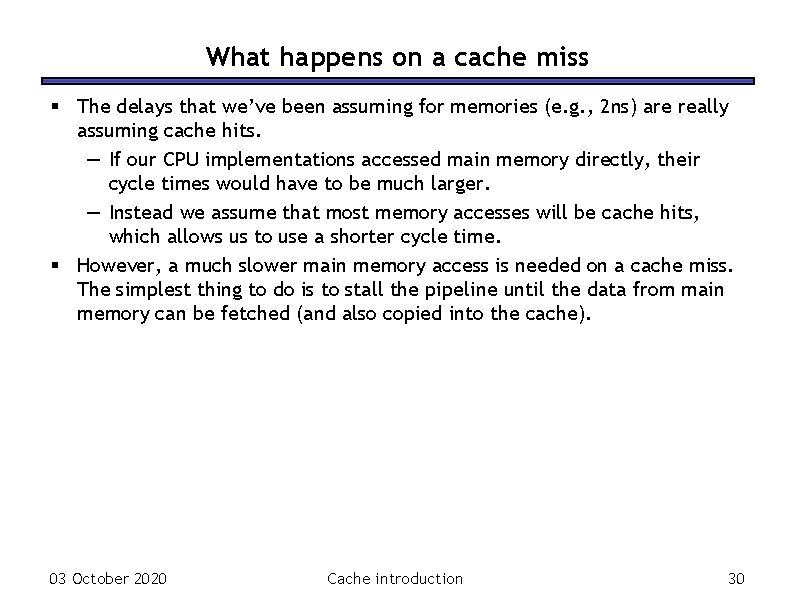 What happens on a cache miss

▪ The delays that we've been assuming for memories (e.g., 2ns) are really assuming cache hits.

— If our CPU implementations accessed main memory directly, their cycle times would have to be much larger.

— Instead we assume that most memory accesses will be cache hits, which allows us to use a shorter cycle time.

▪ However, a much slower main memory access is needed on a cache miss. The simplest thing to do is to stall the pipeline until the data from main memory can be fetched (and also copied into the cache).

03 October 2020 Cache introduction 30